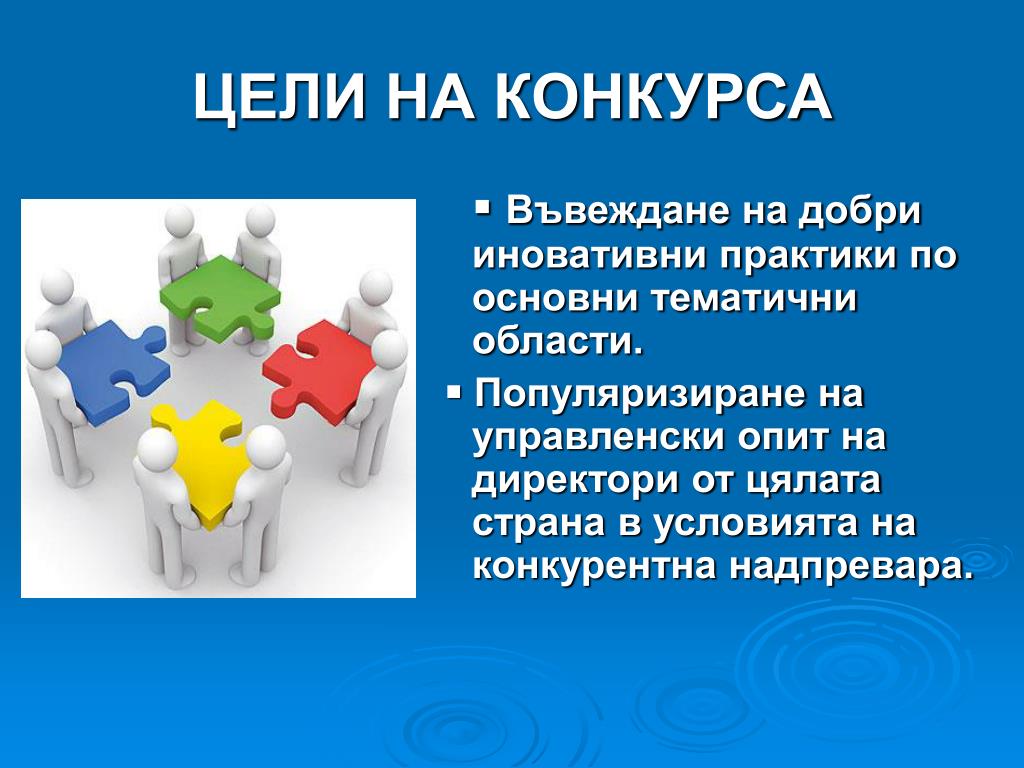 ЦЕЛИ НА КОНКУРСА

▪ Въвеждане на добри иновативни практики по основни тематични области.

▪ Популяризиране на управленски опит на директори от цялата страна в условията на конкурентна надпревара.